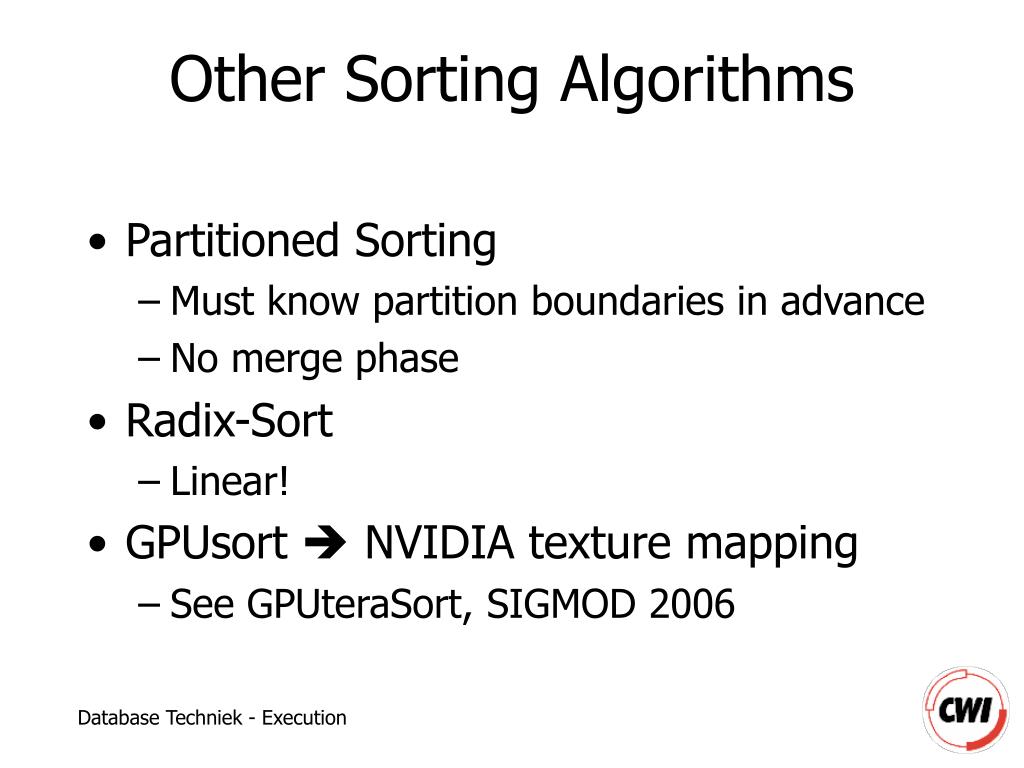 Other Sorting Algorithms

• Partitioned Sorting
– Must know partition boundaries in advance
– No merge phase
• Radix-Sort
– Linear!
• GPUsort ➔ NVIDIA texture mapping
– See GPUteraSort, SIGMOD 2006

Database Techniek - Execution

CWI